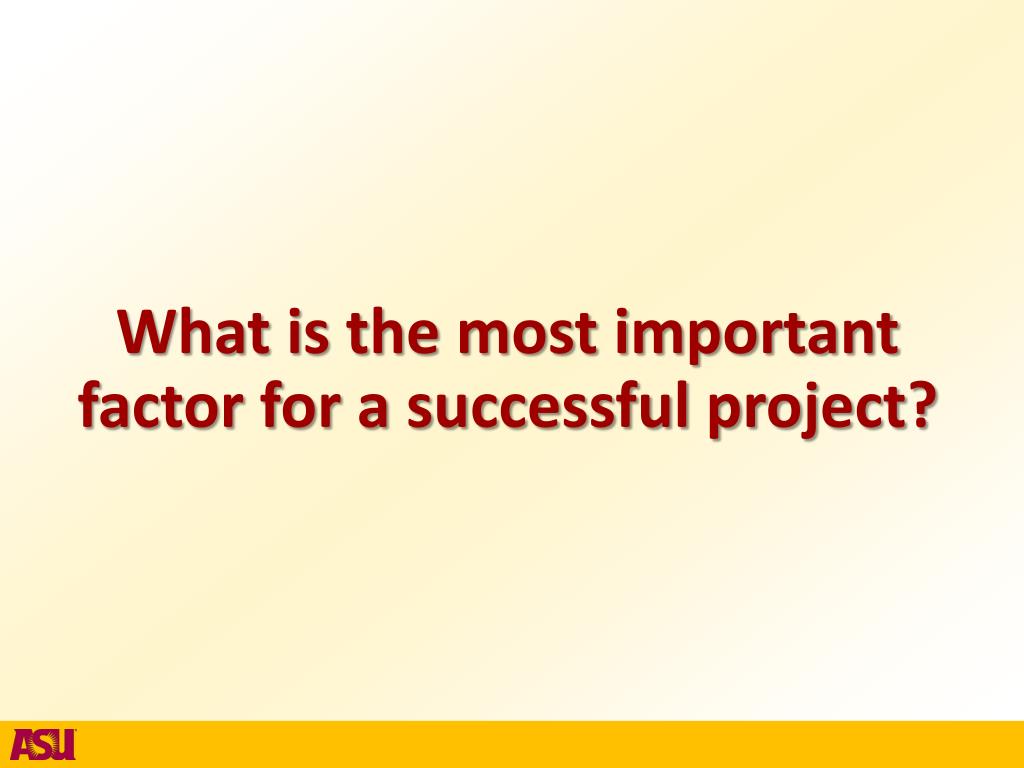 What is the most important factor for a successful project?

ASU